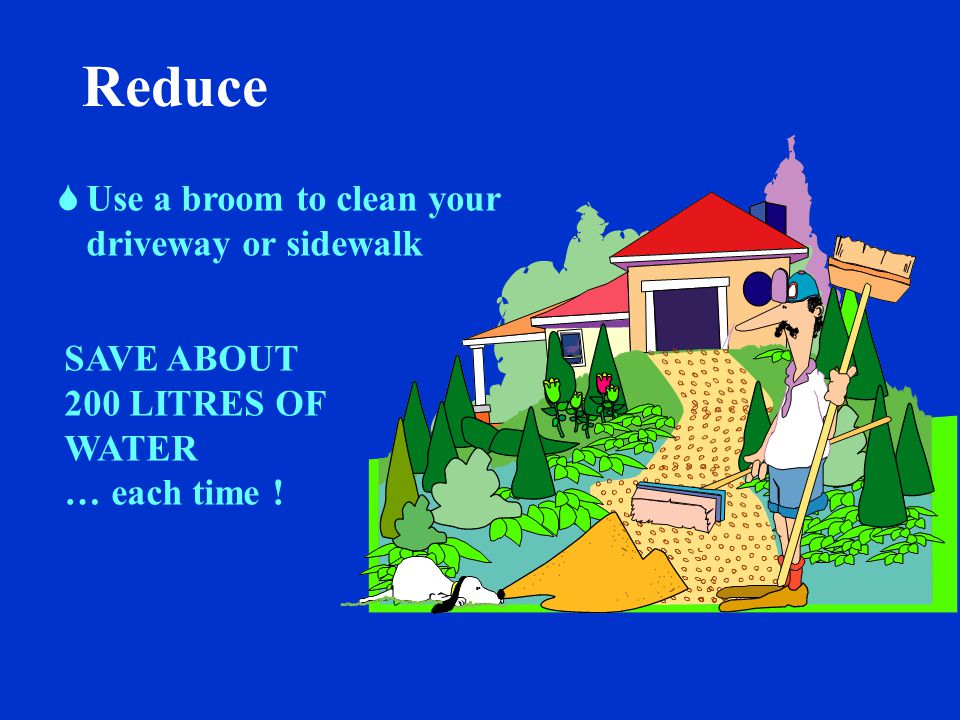 Reduce

Use a broom to clean your driveway or sidewalk

SAVE ABOUT 200 LITRES OF WATER
… each time !